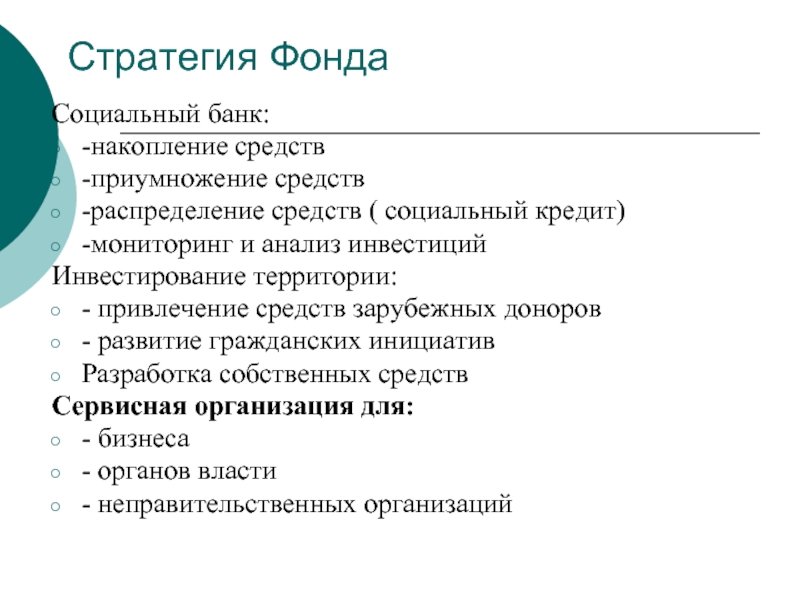 Стратегия Фонда

Социальный банк:
-накопление средств
-приумножение средств
-распределение средств ( социальный кредит)
-мониторинг и анализ инвестиций
Инвестирование территории:
- привлечение средств зарубежных доноров
- развитие гражданских инициатив
Разработка собственных средств
Сервисная организация для:
- бизнеса
- органов власти
- неправительственных организаций